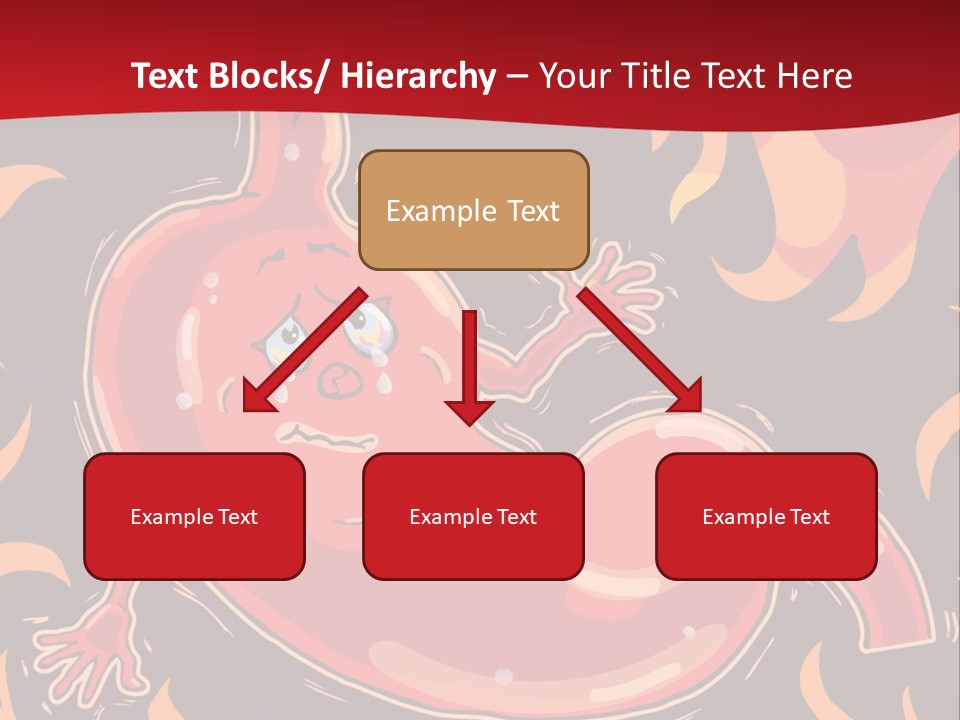 Text Blocks/ Hierarchy – Your Title Text Here

Example Text

Example Text

Example Text

Example Text